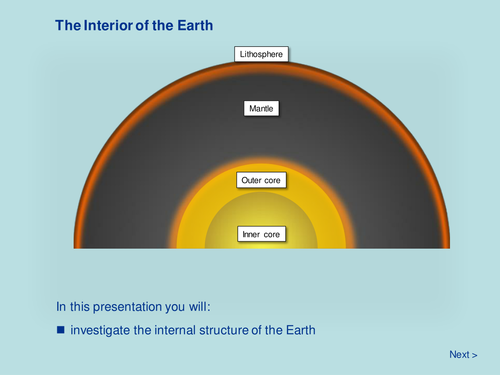 The Interior of the Earth

Lithosphere

Mantle

Outer core

Inner core

In this presentation you will:

■ investigate the internal structure of the Earth

Next >